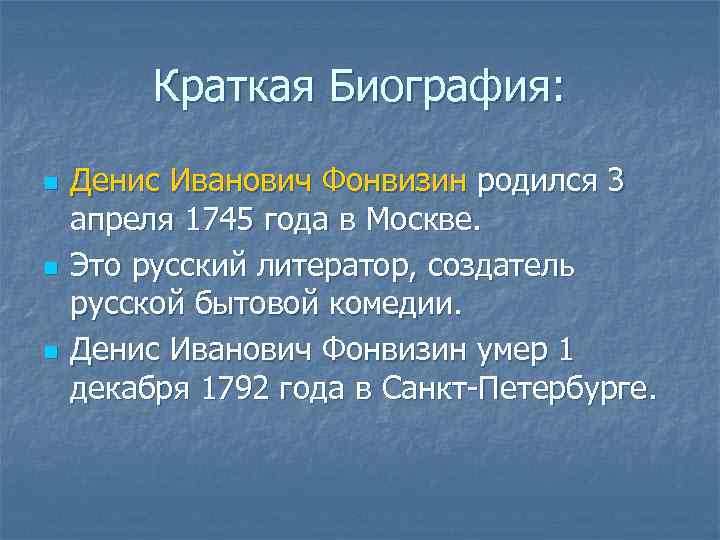 Краткая Биография:

- Денис Иванович Фонвизин родился 3 апреля 1745 года в Москве.
- Это русский литератор, создатель русской бытовой комедии.
- Денис Иванович Фонвизин умер 1 декабря 1792 года в Санкт-Петербурге.